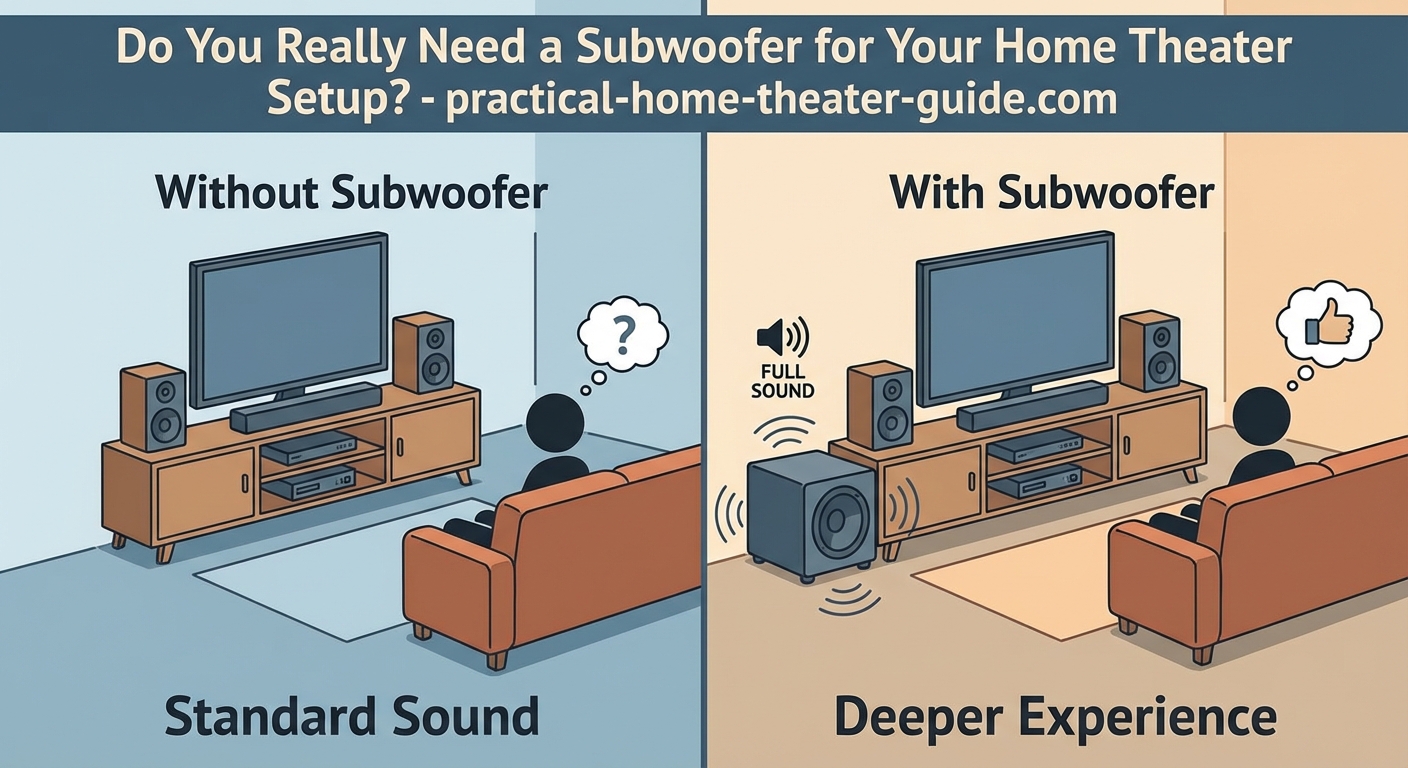 Do You Really Need a Subwoofer for Your Home Theater Setup? - practical-home-theater-guide.com

Without Subwoofer

?

Standard Sound

With Subwoofer

FULL SOUND

Deeper Experience